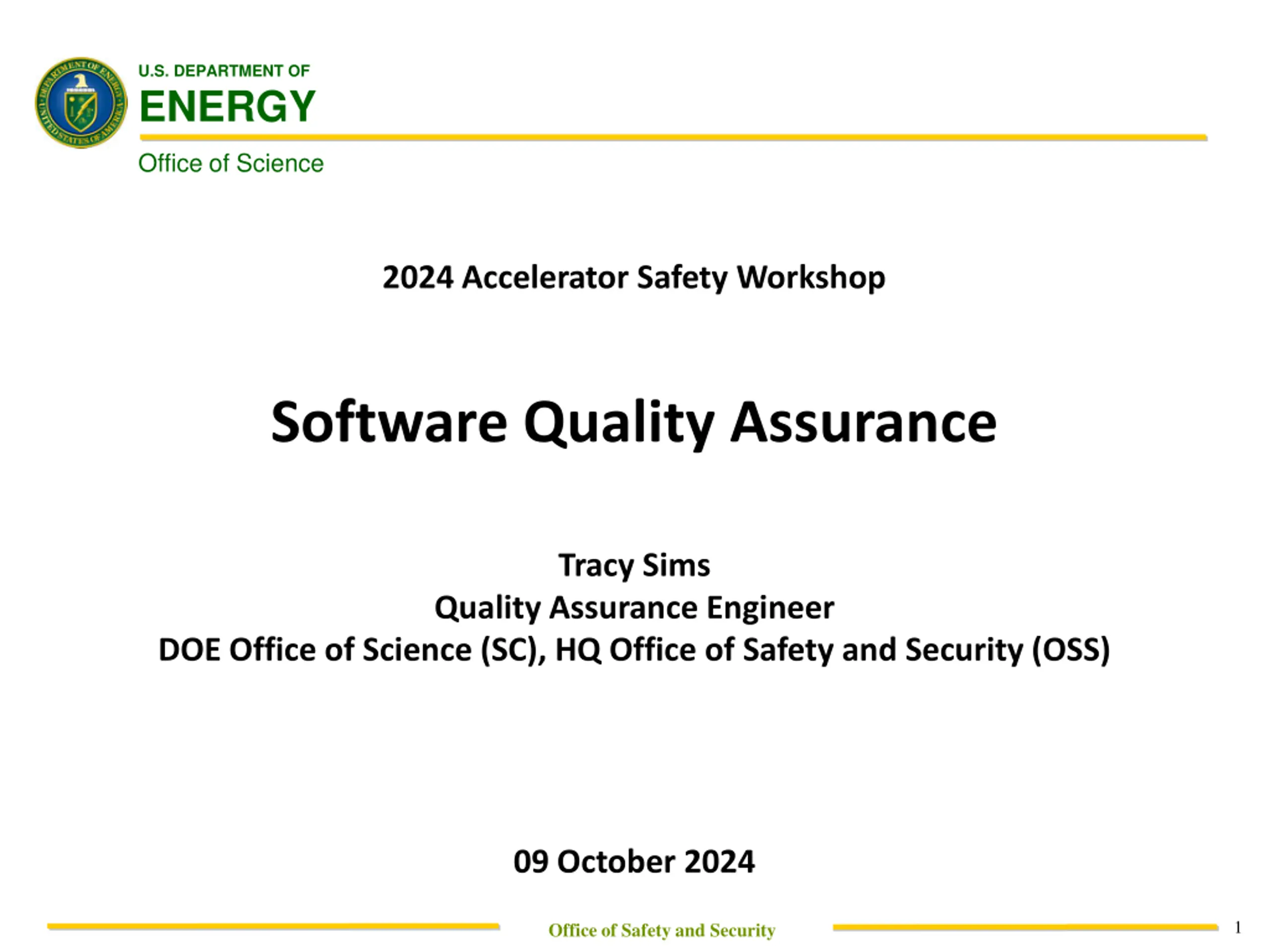 DEPARTMENT OF ENERGY UNITED STATES OF AMERICA

U.S. DEPARTMENT OF
ENERGY

Office of Science

2024 Accelerator Safety Workshop

Software Quality Assurance

Tracy Sims
Quality Assurance Engineer
DOE Office of Science (SC), HQ Office of Safety and Security (OSS)

09 October 2024

Office of Safety and Security

1